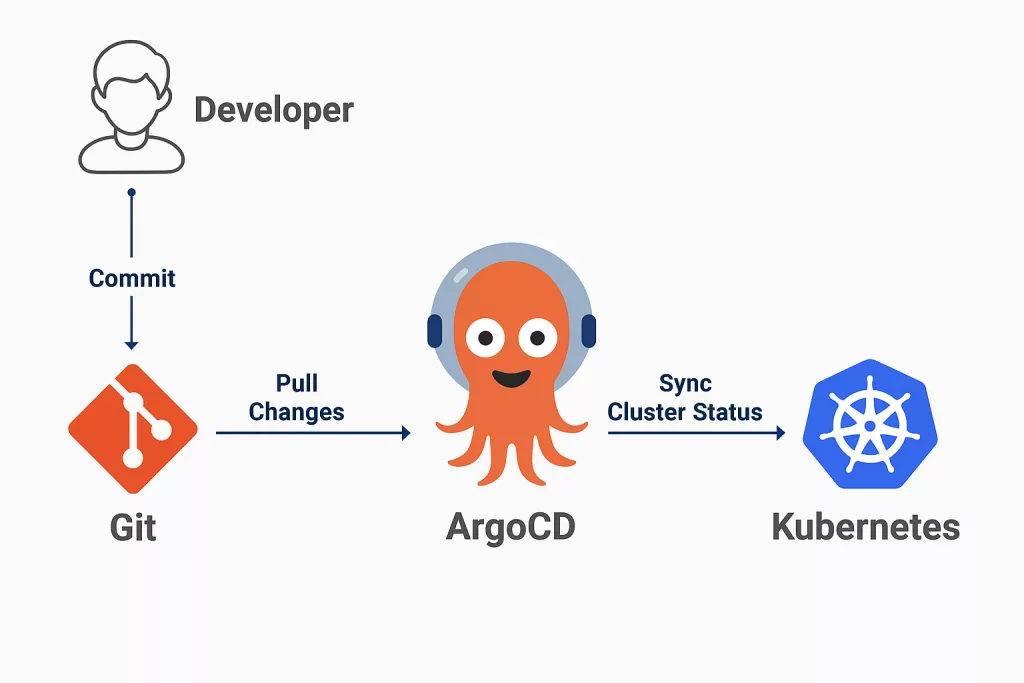 Developer

Commit

Git

Pull Changes

ArgoCD

Sync Cluster Status

Kubernetes